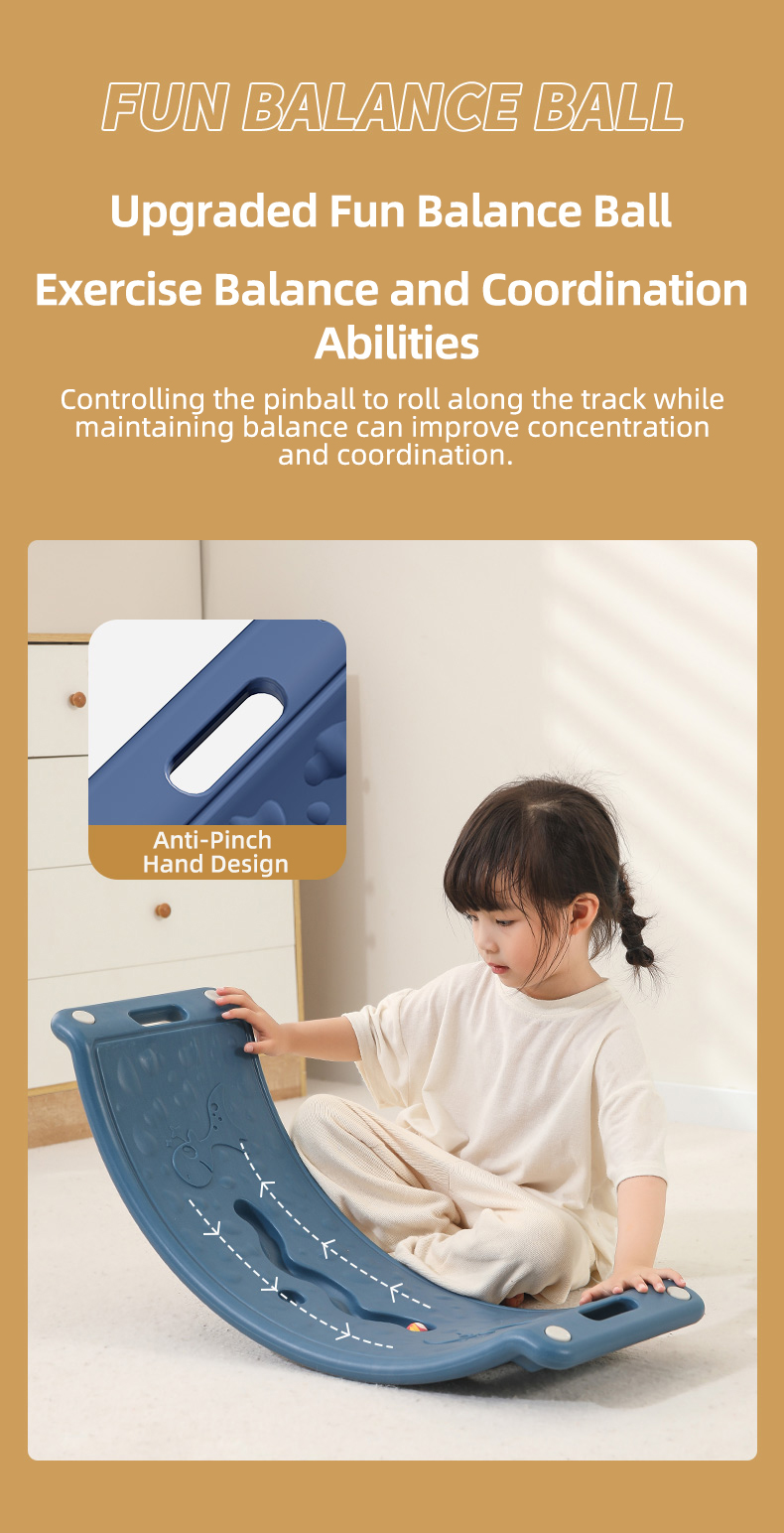 FUN BALANCE BALL

Upgraded Fun Balance Ball

Exercise Balance and Coordination Abilities

Controlling the pinball to roll along the track while maintaining balance can improve concentration and coordination.

Anti-Pinch
Hand Design